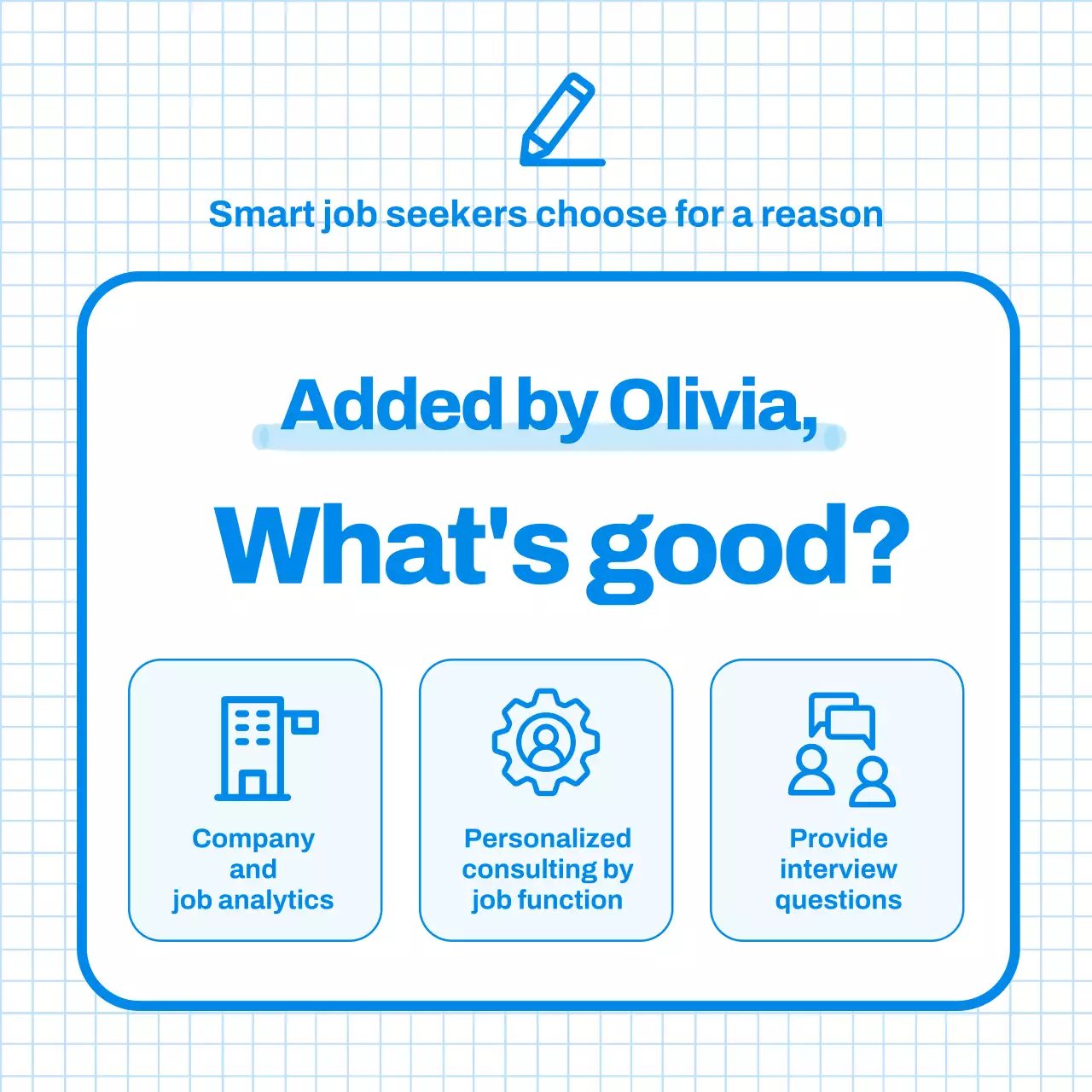 Smart job seekers choose for a reason

Added by Olivia,

What's good?

Company and job analytics

Personalized consulting by job function

Provide interview questions